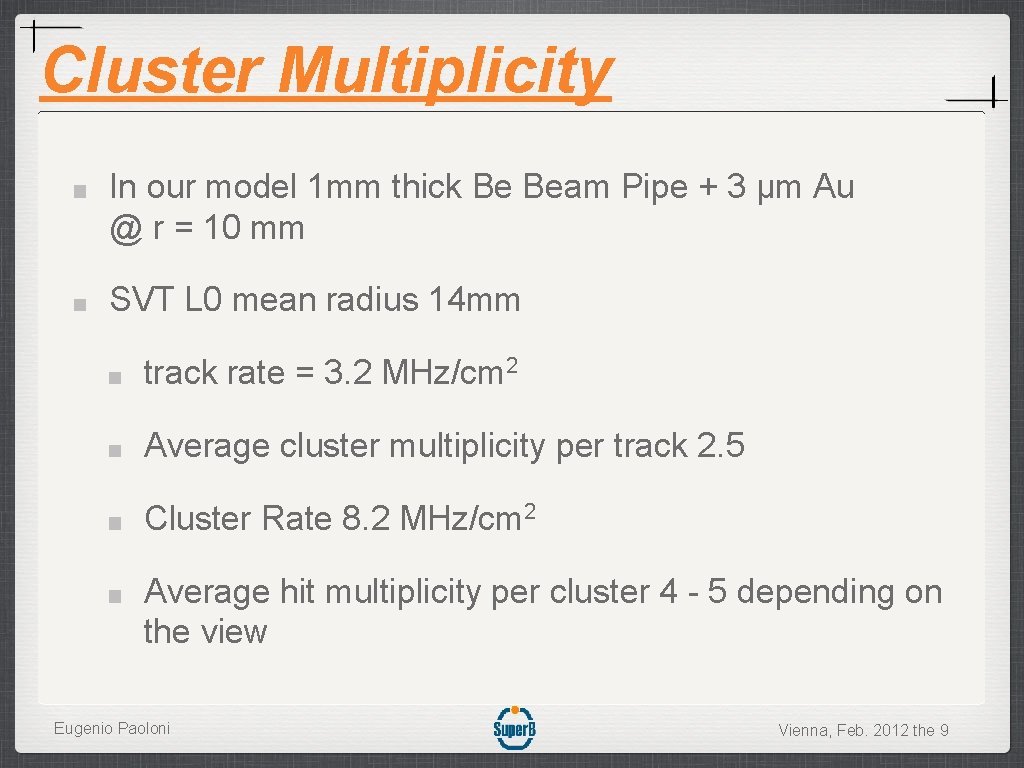 Cluster Multiplicity

In our model 1mm thick Be Beam Pipe + 3 μm Au @ r = 10 mm

SVT L0 mean radius 14mm

track rate = 3.2 MHz/cm$^2$

Average cluster multiplicity per track 2.5

Cluster Rate 8.2 MHz/cm$^2$

Average hit multiplicity per cluster 4 - 5 depending on the view

Eugenio Paoloni

SuperB

Vienna, Feb. 2012 the 9